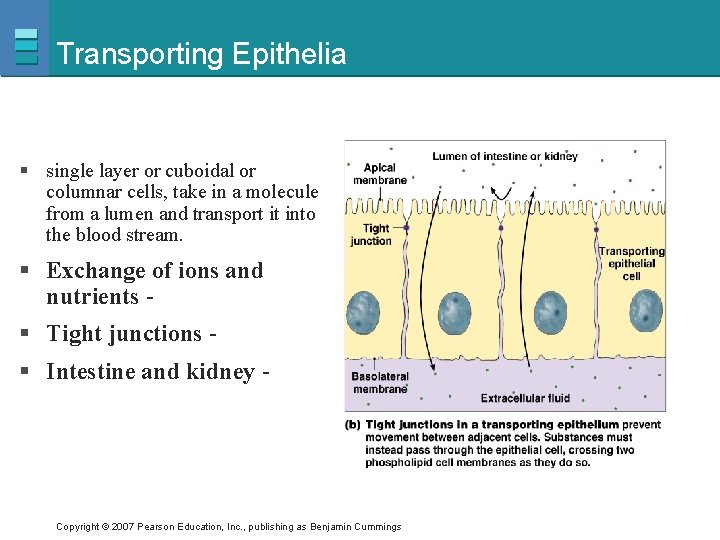 Transporting Epithelia

▪ single layer or cuboidal or columnar cells, take in a molecule from a lumen and transport it into the blood stream.

▪ Exchange of ions and nutrients -

▪ Tight junctions -

▪ Intestine and kidney -

Lumen of intestine or kidney

Apical membrane

Tight junction

Transporting epithelial cell

Basolateral membrane

Extracellular fluid

(b) Tight junctions in a transporting epithelium prevent movement between adjacent cells. Substances must instead pass through the epithelial cell, crossing two phospholipid cell membranes as they do so.

Copyright © 2007 Pearson Education, Inc., publishing as Benjamin Cummings